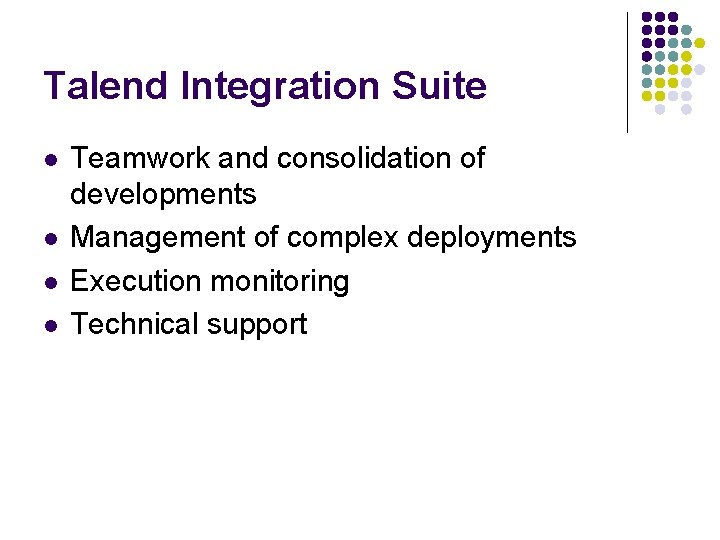 Talend Integration Suite

- Teamwork and consolidation of developments
- Management of complex deployments
- Execution monitoring
- Technical support